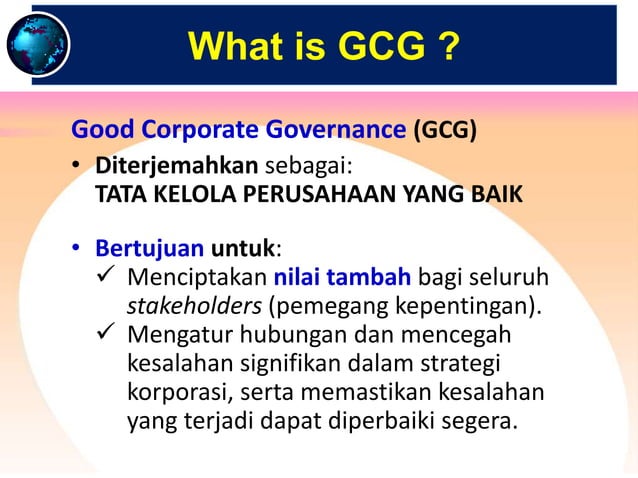 What is GCG ?

Good Corporate Governance (GCG)

• Diterjemahkan sebagai:
TATA KELOLA PERUSAHAAN YANG BAIK

• Bertujuan untuk:
✓ Menciptakan nilai tambah bagi seluruh stakeholders (pemegang kepentingan).
✓ Mengatur hubungan dan mencegah kesalahan signifikan dalam strategi korporasi, serta memastikan kesalahan yang terjadi dapat diperbaiki segera.